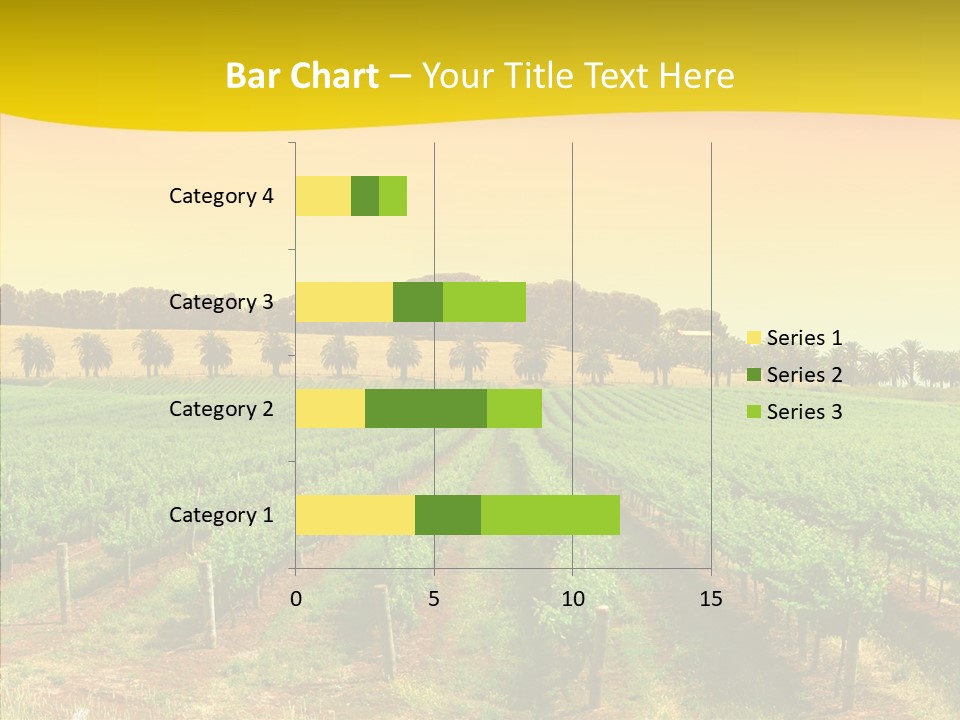 Bar Chart – Your Title Text Here

Category 4
Category 3
Category 2
Category 1

0
5
10
15

Series 1
Series 2
Series 3